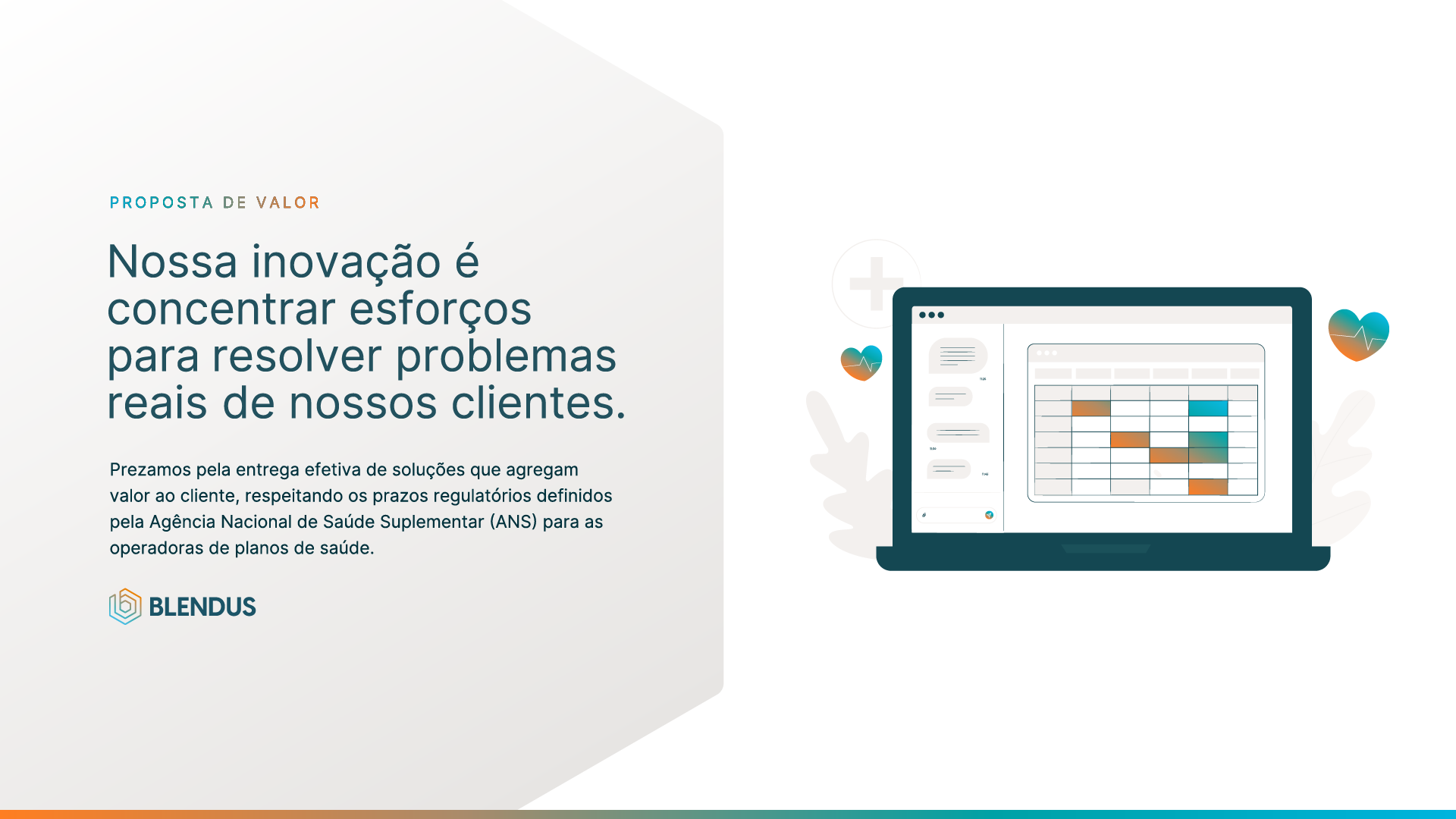 PROPOSTA DE VALOR

Nossa inovação é concentrar esforços para resolver problemas reais de nossos clientes.

Prezamos pela entrega efetiva de soluções que agregam valor ao cliente, respeitando os prazos regulatórios definidos pela Agência Nacional de Saúde Suplementar (ANS) para as operadoras de planos de saúde.

BLENDUS